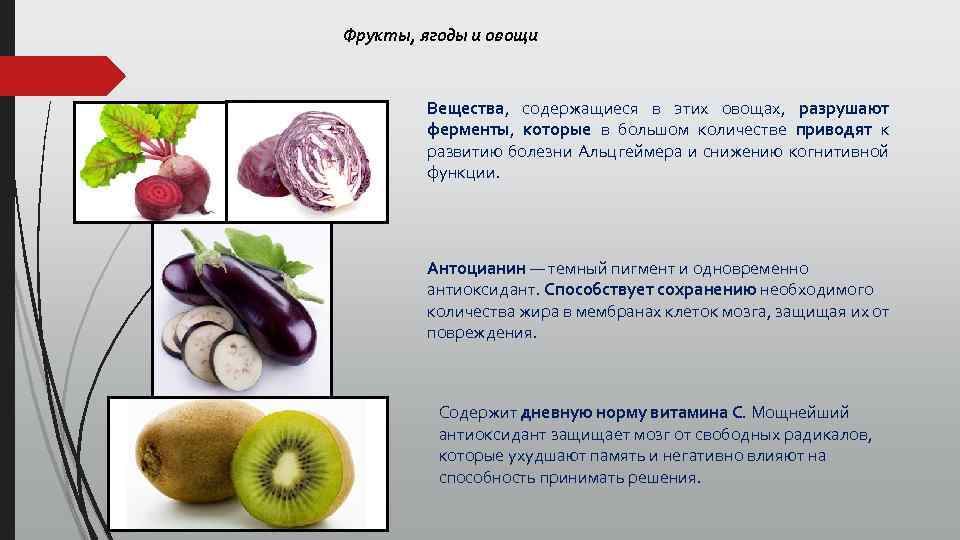 Фрукты, ягоды и овощи

Вещества, содержащиеся в этих овощах, разрушают ферменты, которые в большом количестве приводят к развитию болезни Альцгеймера и снижению когнитивной функции.

Антоцианин — темный пигмент и одновременно антиоксидант. Способствует сохранению необходимого количества жира в мембранах клеток мозга, защищая их от повреждения.

Содержит дневную норму витамина С. Мощнейший антиоксидант защищает мозг от свободных радикалов, которые ухудшают память и негативно влияют на способность принимать решения.